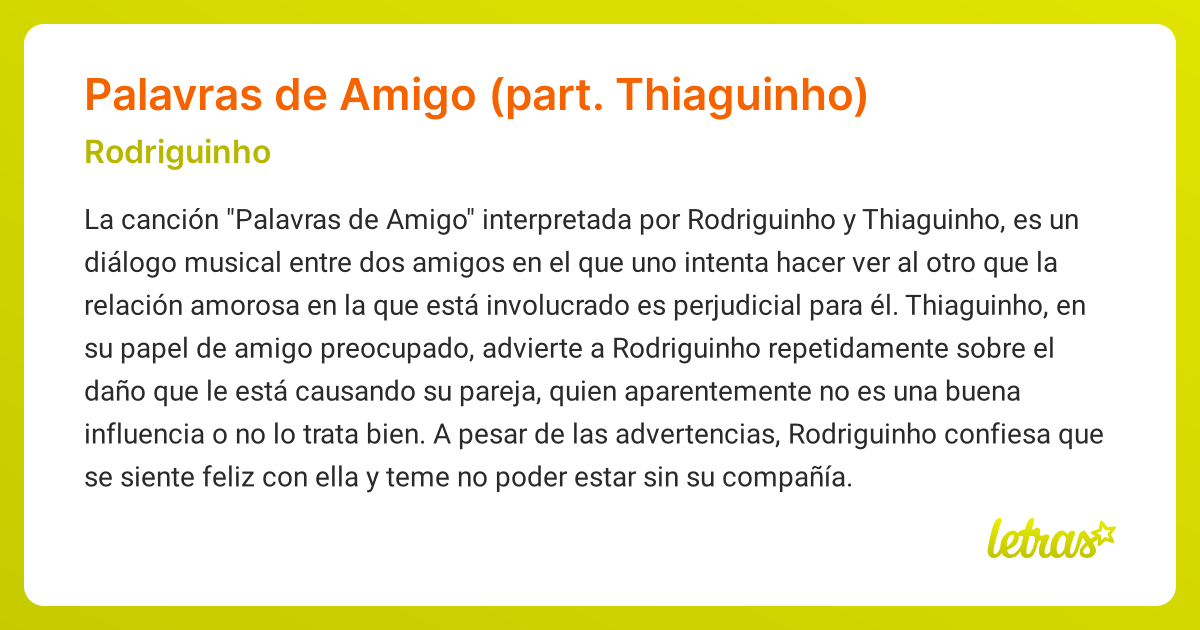 Palavras de Amigo (part. Thiaguinho)

Rodriguinho

La canción "Palavras de Amigo" interpretada por Rodriguinho y Thiaguinho, es un diálogo musical entre dos amigos en el que uno intenta hacer ver al otro que la relación amorosa en la que está involucrado es perjudicial para él. Thiaguinho, en su papel de amigo preocupado, advierte a Rodriguinho repetidamente sobre el daño que le está causando su pareja, quien aparentemente no es una buena influencia o no lo trata bien. A pesar de las advertencias, Rodriguinho confiesa que se siente feliz con ella y teme no poder estar sin su compañía.

letras